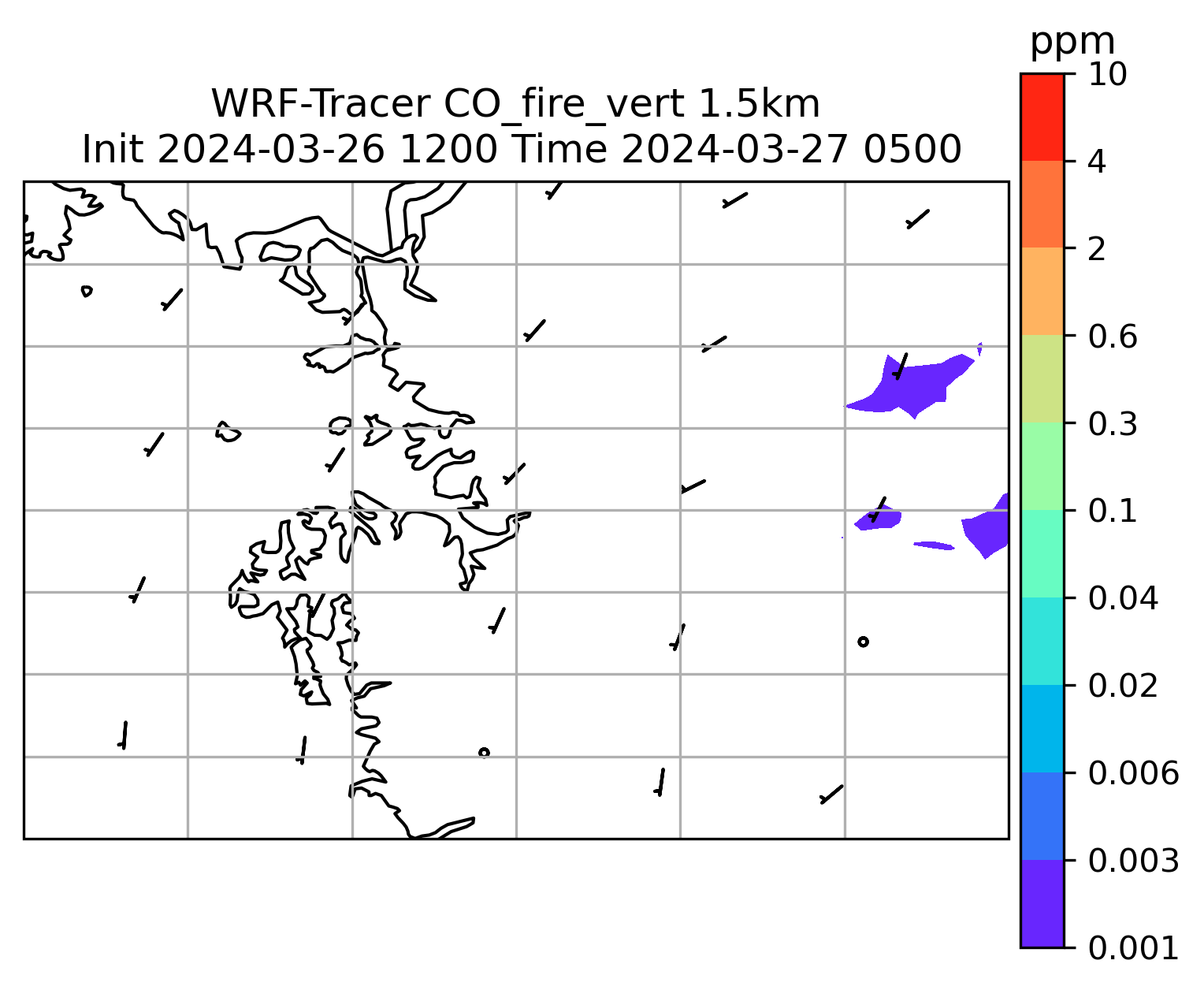 WRF-Tracer CO_fire_vert 1.5km
Init 2024-03-26 1200 Time 2024-03-27 0500

ppm
10
4
2
0.6
0.3
0.1
0.04
0.02
0.006
0.003
0.001